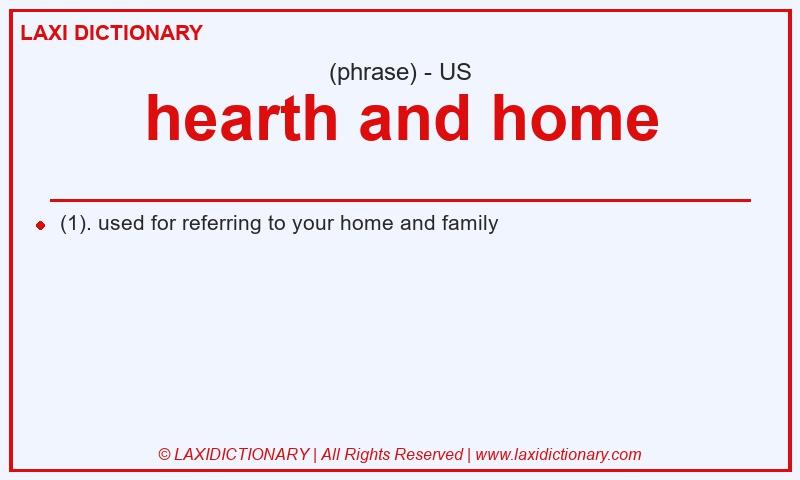 LAXI DICTIONARY

(phrase) - US

hearth and home

(1). used for referring to your home and family

© LAXIDICTIONARY | All Rights Reserved | www.laxidictionary.com